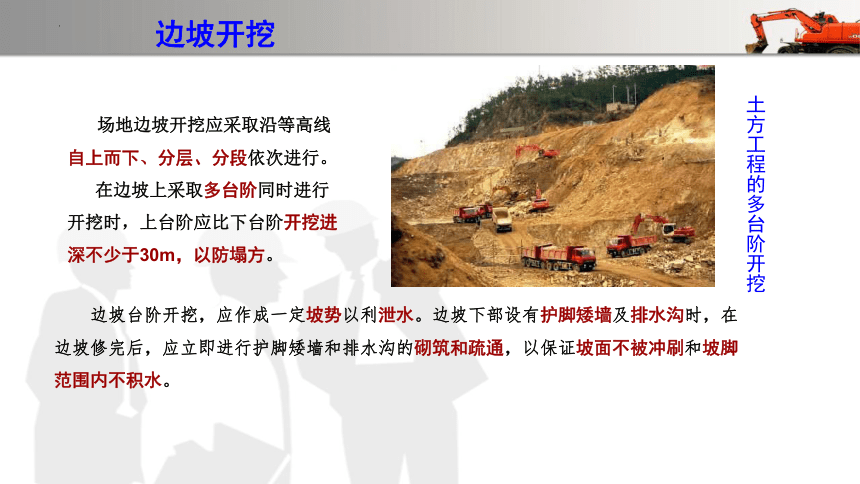 边坡开挖

场地边坡开挖应采取沿等高线自上而下、分层、分段依次进行。

在边坡上采取多台阶同时进行开挖时，上台阶应比下台阶开挖进深不少于30m，以防塌方。

土方工程的多台阶开挖

边坡台阶开挖，应作成一定坡势以利泄水。边坡下部设有护脚矮墙及排水沟时，在边坡修完后，应立即进行护脚矮墙和排水沟的砌筑和疏通，以保证坡面不被冲刷和坡脚范围内不积水。